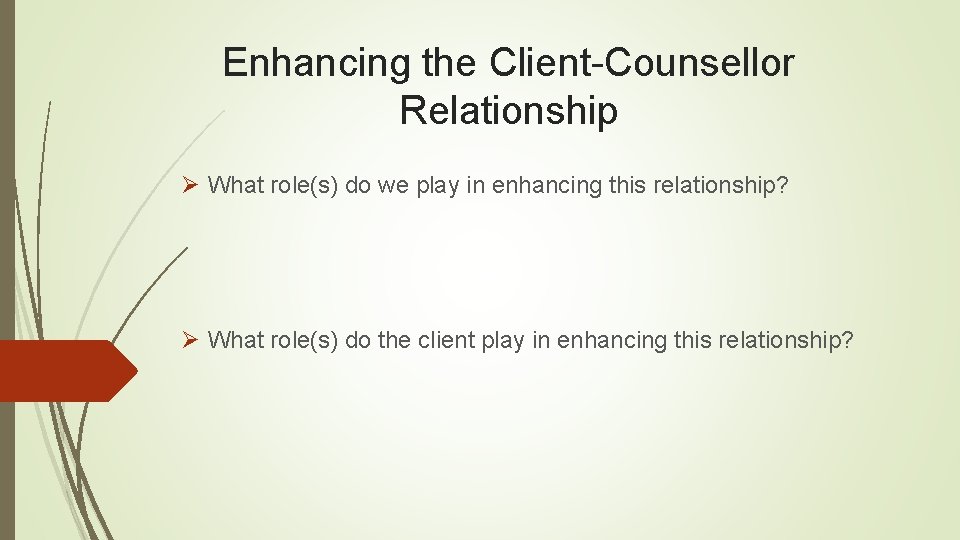 Enhancing the Client-Counsellor Relationship

➢ What role(s) do we play in enhancing this relationship?

➢ What role(s) do the client play in enhancing this relationship?